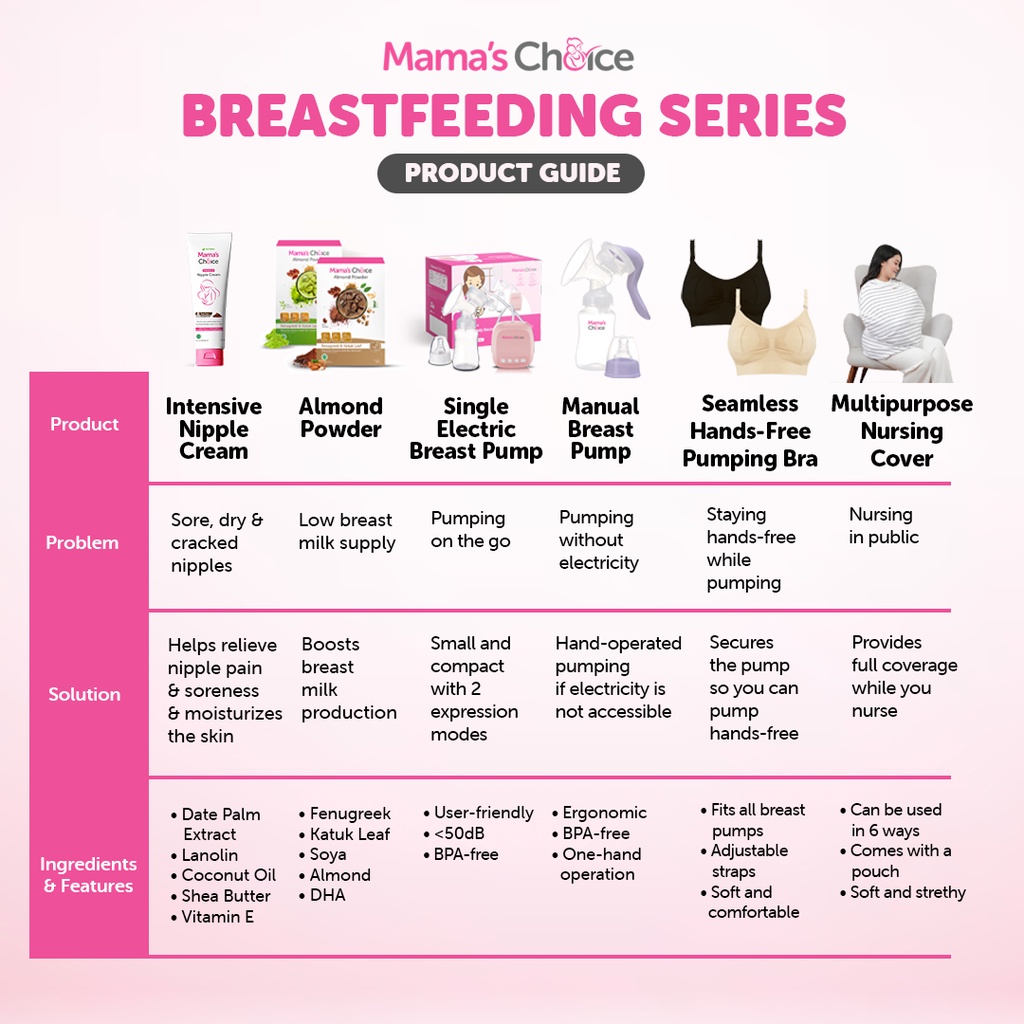 Mama's Choice

BREASTFEEDING SERIES

PRODUCT GUIDE

| Product | Intensive Nipple Cream | Almond Powder | Single Electric Breast Pump | Manual Breast Pump | Seamless Hands-Free Pumping Bra | Multipurpose Nursing Cover |
|---|---|---|---|---|---|---|
| Problem | Sore, dry & cracked nipples | Low breast milk supply | Pumping on the go | Pumping without electricity | Staying hands-free while pumping | Nursing in public |
| Solution | Helps relieve nipple pain & soreness & moisturizes the skin | Boosts breast milk production | Small and compact with 2 expression modes | Hand-operated pumping if electricity is not accessible | Secures the pump so you can pump hands-free | Provides full coverage while you nurse |
| Ingredients & Features | • Date Palm Extract • Lanolin • Coconut Oil • Shea Butter • Vitamin E | • Fenugreek • Katuk Leaf • Soya • Almond • DHA | • User-friendly • <50dB • BPA-free | • Ergonomic • BPA-free • One-hand operation | • Fits all breast pumps • Adjustable straps • Soft and comfortable | • Can be used in 6 ways • Comes with a pouch • Soft and strethy |